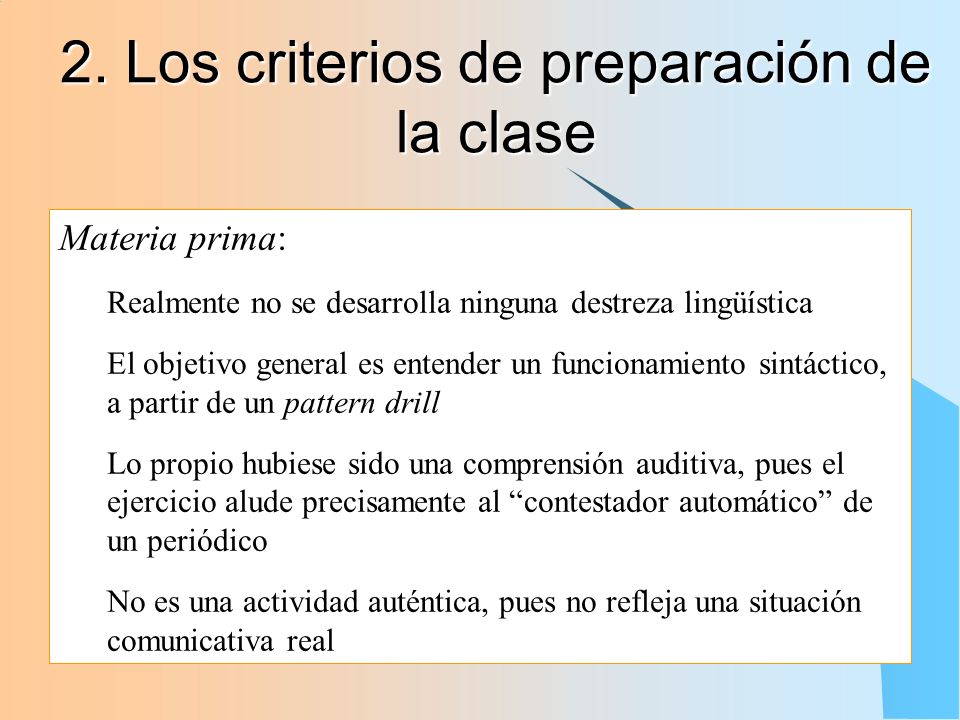 2. Los criterios de preparación de la clase

Materia prima:

Realmente no se desarrolla ninguna destreza lingüística

El objetivo general es entender un funcionamiento sintáctico, a partir de un pattern drill

Lo propio hubiese sido una comprensión auditiva, pues el ejercicio alude precisamente al “contestador automático” de un periódico

No es una actividad auténtica, pues no refleja una situación comunicativa real